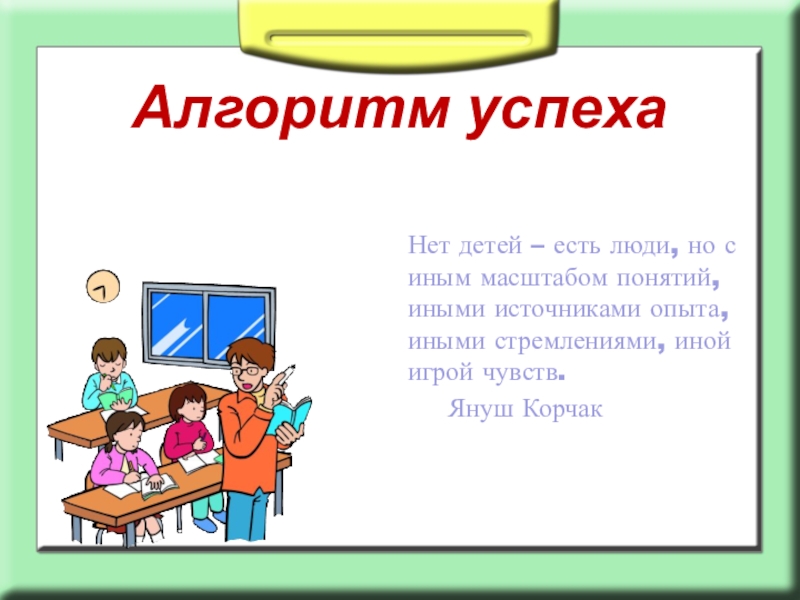 Алгоритм успеха

Нет детей – есть люди, но с иным масштабом понятий, иными источниками опыта, иными стремлениями, иной игрой чувств.

Януш Корчак